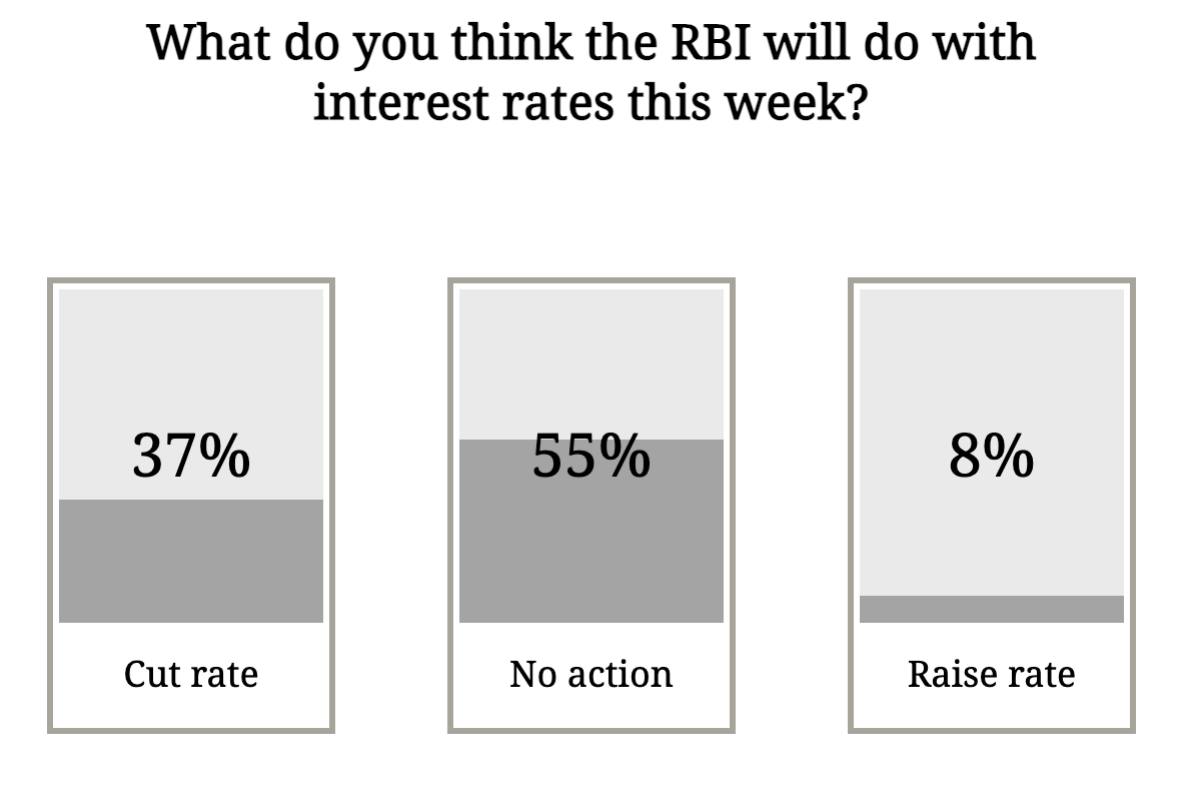 What do you think the RBI will do with interest rates this week?

37%

Cut rate

55%

No action

8%

Raise rate